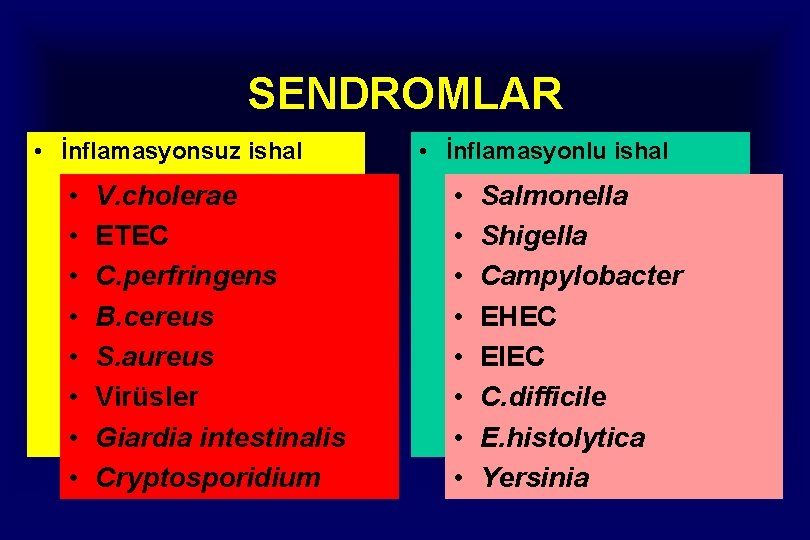 SENDROMLAR

• İnflamasyonsuz ishal

• V.cholerae
• ETEC
• C.perfringens
• B.cereus
• S.aureus
• Virüsler
• Giardia intestinalis
• Cryptosporidium

• İnflamasyonlu ishal

• Salmonella
• Shigella
• Campylobacter
• EHEC
• EIEC
• C.difficile
• E.histolytica
• Yersinia